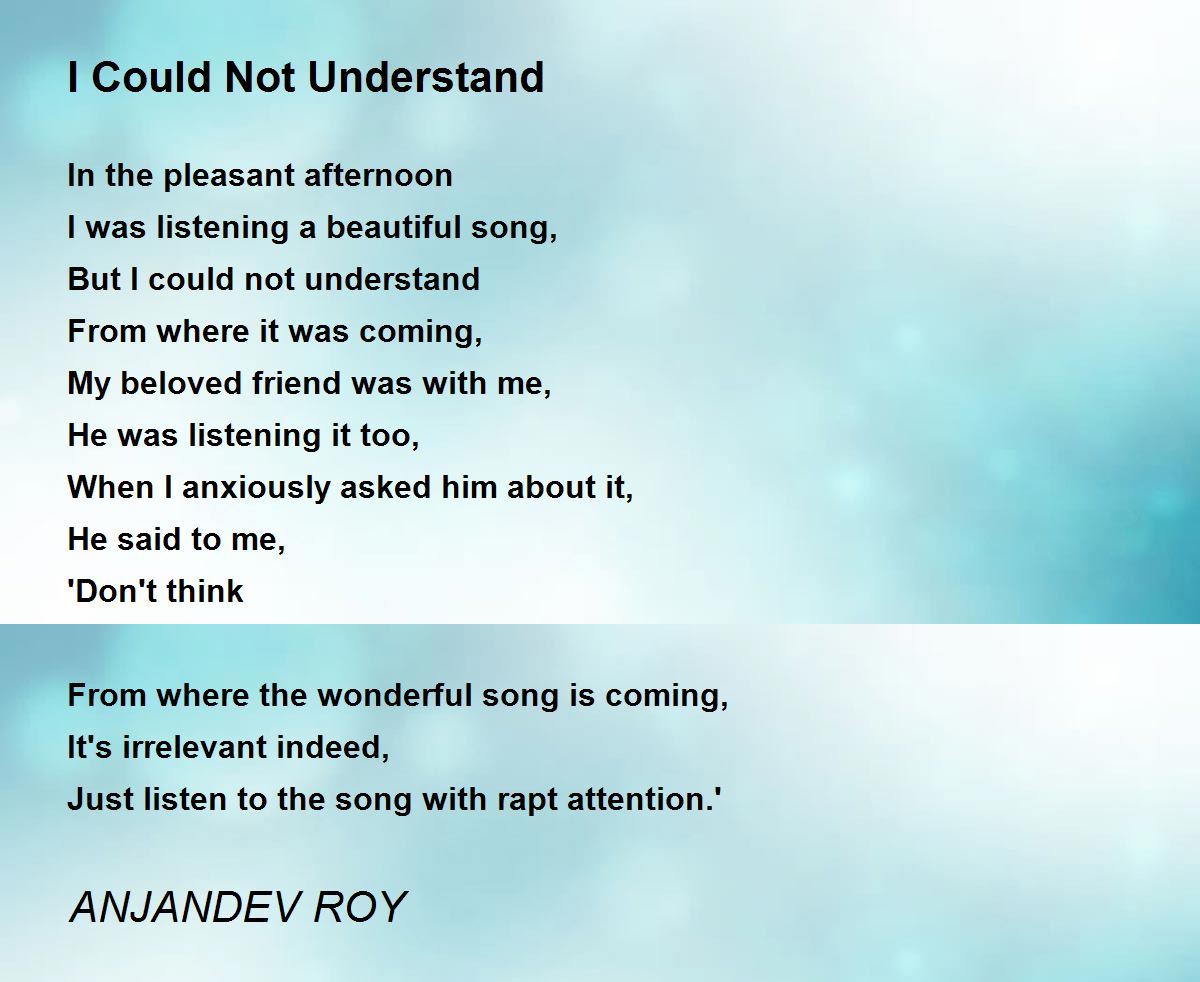 I Could Not Understand

In the pleasant afternoon
I was listening a beautiful song,
But I could not understand
From where it was coming,
My beloved friend was with me,
He was listening it too,
When I anxiously asked him about it,
He said to me,
'Don't think

From where the wonderful song is coming,
It's irrelevant indeed,
Just listen to the song with rapt attention.'

ANJANDEV ROY